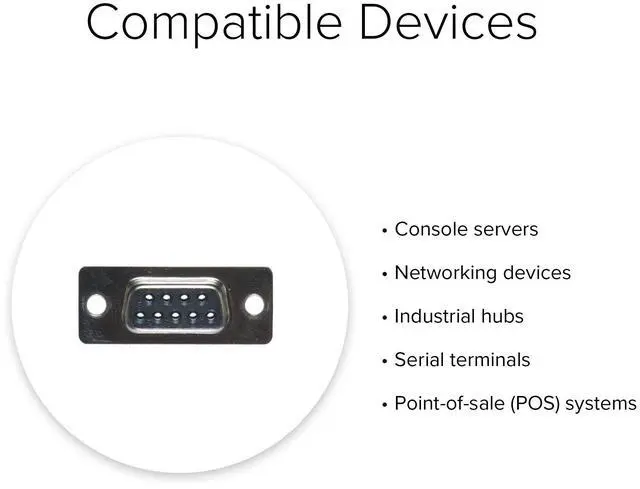 Compatible Devices

• Console servers
• Networking devices
• Industrial hubs
• Serial terminals
• Point-of-sale (POS) systems